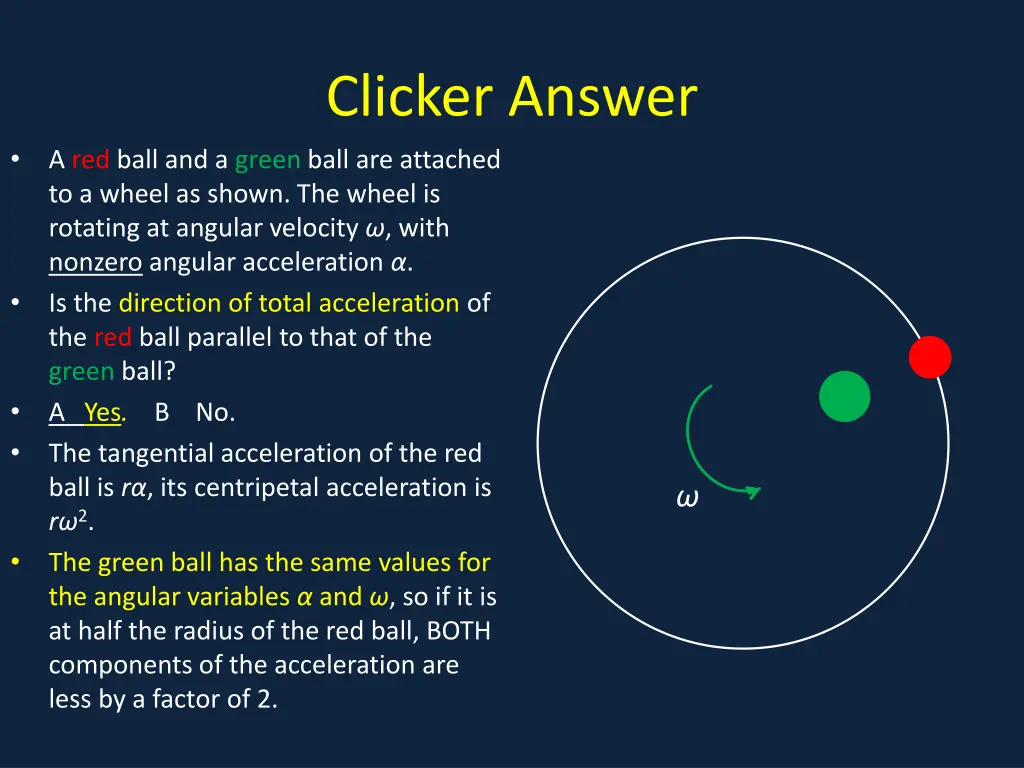 Clicker Answer

• A red ball and a green ball are attached to a wheel as shown. The wheel is rotating at angular velocity $\omega$, with nonzero angular acceleration $\alpha$.
• Is the direction of total acceleration of the red ball parallel to that of the green ball?
• A Yes. B No.
• The tangential acceleration of the red ball is $r\alpha$, its centripetal acceleration is $r\omega^2$.
• The green ball has the same values for the angular variables $\alpha$ and $\omega$, so if it is at half the radius of the red ball, BOTH components of the acceleration are less by a factor of 2.

$\omega$